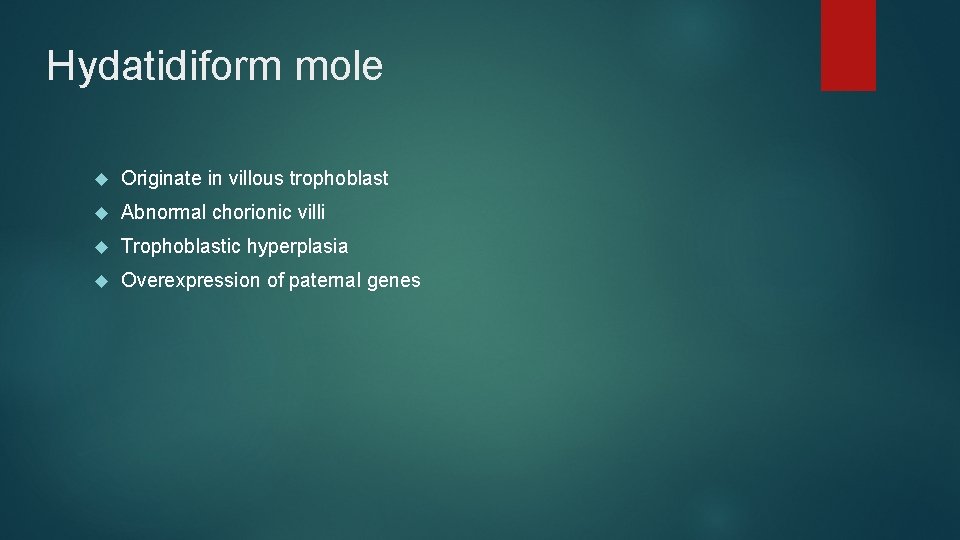 Hydatidiform mole

Originate in villous trophoblast

Abnormal chorionic villi

Trophoblastic hyperplasia

Overexpression of paternal genes